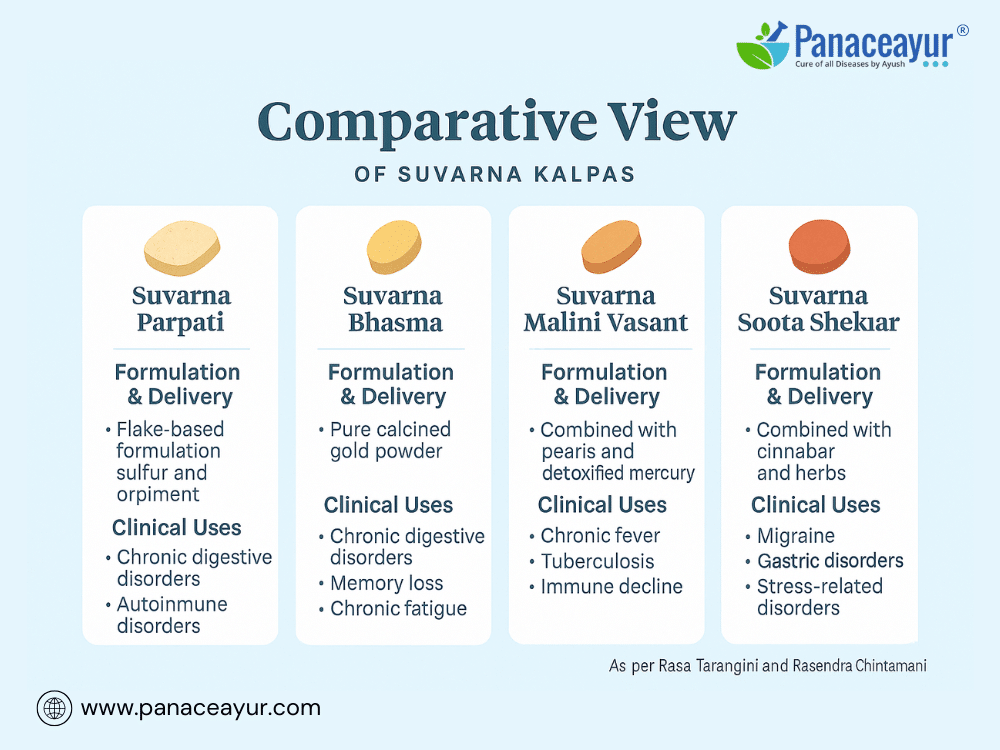 Panaceayur®
Cure of all Diseases by Ayush

Comparative View
OF SUVARNA KALPAS

Suvarna Parpati

Formulation & Delivery
• Flake-based formulation sulfur and orpiment

Clinical Uses
• Chronic digestive disorders
• Autoinmune disorders

Suvarna Bhasma

Formulation & Delivery
• Pure calcined gold powder

Clinical Uses
• Chronic digestive disorders
• Memory loss
• Chronic fatigue

Suvarna Malini Vasant

Formulation & Delivery
• Combined with pearis and detoxified mercury

Clinical Uses
• Chronic fever
• Tuberculosis
• Immune decline

Suvarna Soota Shekıar

Formulation & Delivery
• Combined with cinnabar and herbs

Clinical Uses
• Migraine
• Gastric disorders
• Stress-related disorders

As per Rasa Tarangini and Rasendra Chintamani

www.panaceayur.com